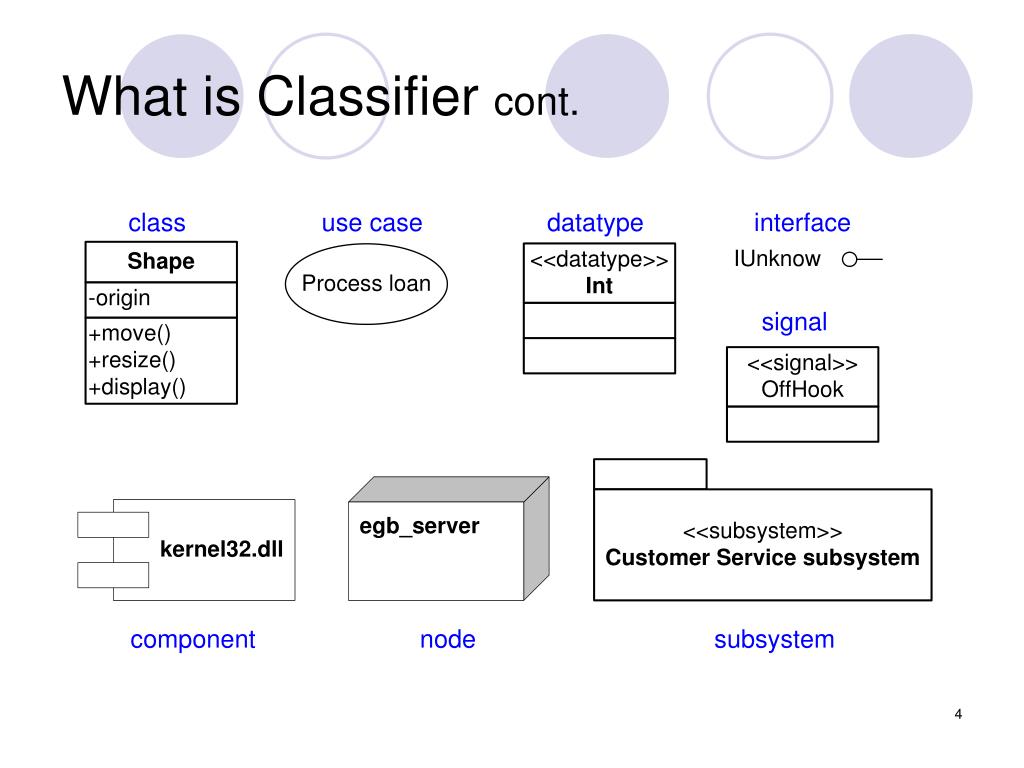 What is Classifier cont.

class

Shape

-origin

+move()
+resize()
+display()

use case

Process loan

datatype

<<datatype>>
Int

interface

IUnknow

signal

<<signal>>
OffHook

kernel32.dll

component

egb_server

node

<<subsystem>>
Customer Service subsystem

subsystem

4